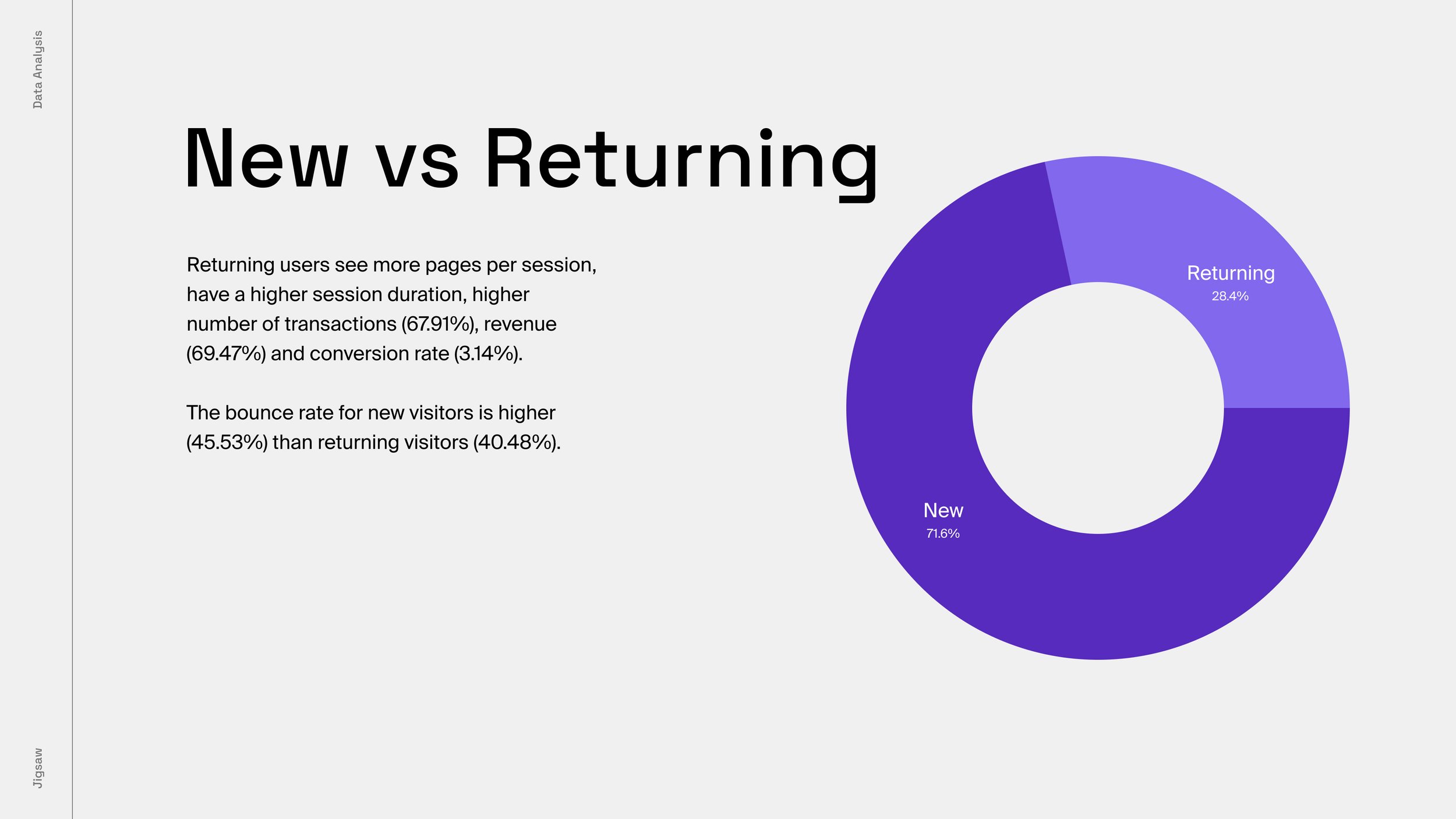 Data Analysis

New vs Returning

Returning users see more pages per session, have a higher session duration, higher number of transactions (67.91%), revenue (69.47%) and conversion rate (3.14%).

The bounce rate for new visitors is higher (45.53%) than returning visitors (40.48%).

Returning
28.4%

New
71.6%

Jigsaw